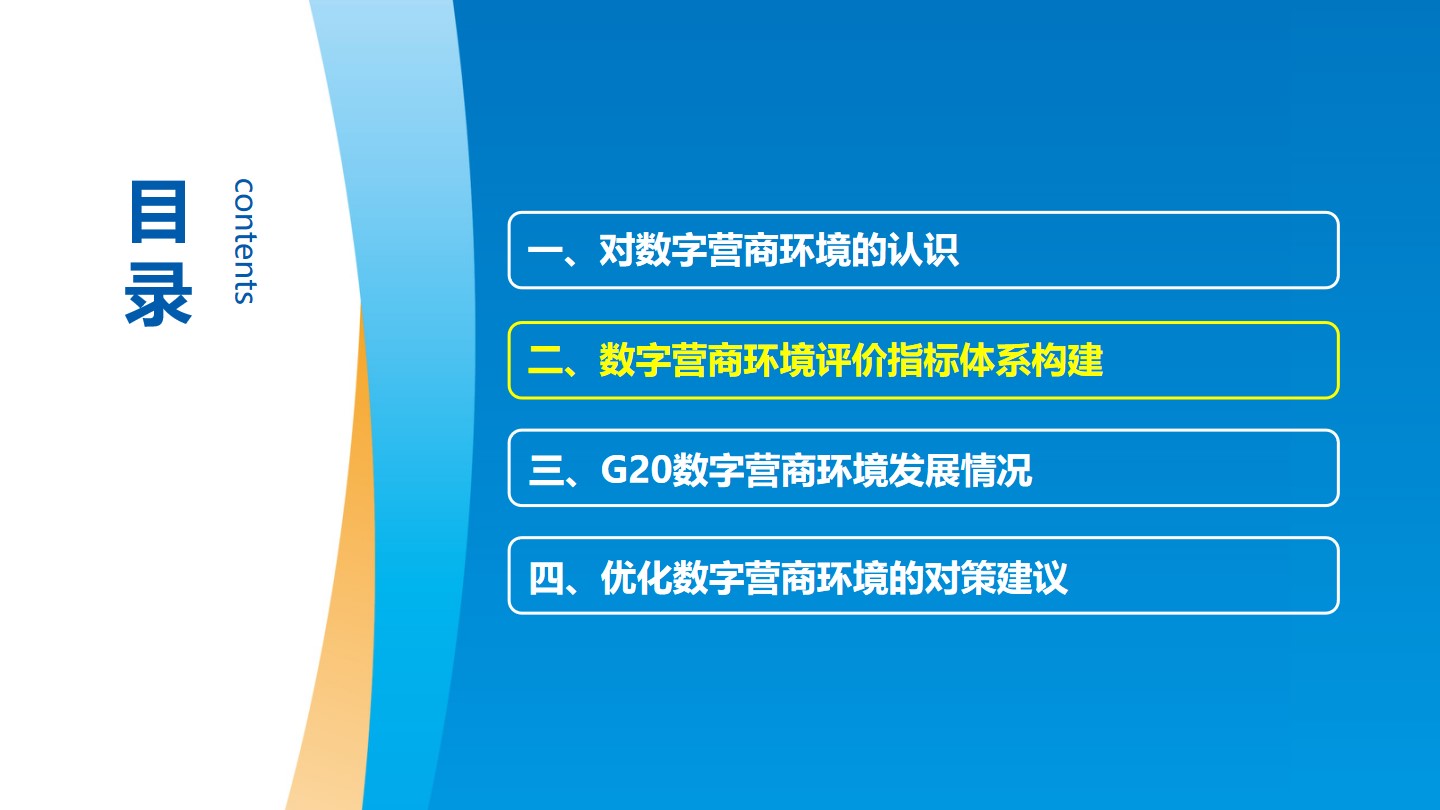 目录

contents

一、对数字营商环境的认识

二、数字营商环境评价指标体系构建

三、G20数字营商环境发展情况

四、优化数字营商环境的对策建议